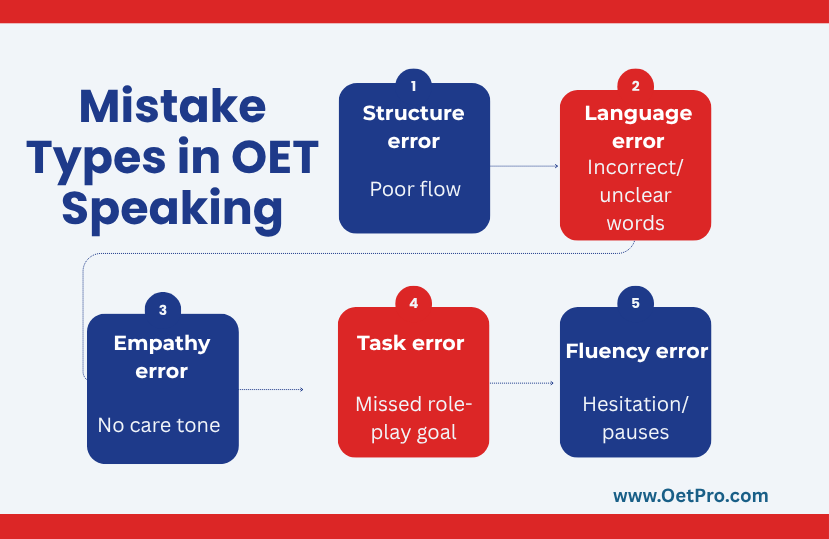 Mistake Types in OET Speaking

1
Structure error
Poor flow

2
Language error
Incorrect/ unclear words

3
Empathy error
No care tone

4
Task error
Missed role-play goal

5
Fluency error
Hesitation/ pauses

www.OetPro.com